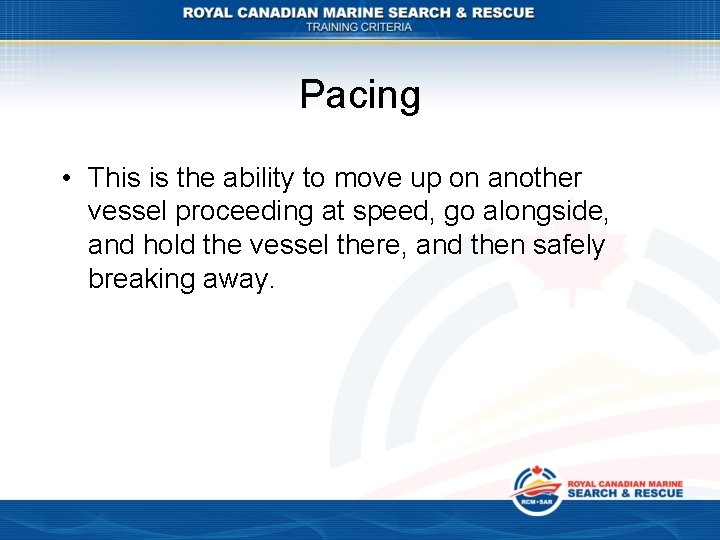 ROYAL CANADIAN MARINE SEARCH & RESCUE
TRAINING CRITERIA

Pacing

• This is the ability to move up on another vessel proceeding at speed, go alongside, and hold the vessel there, and then safely breaking away.

RCM•SAR
ROYAL CANADIAN MARINE
SEARCH & RESCUE